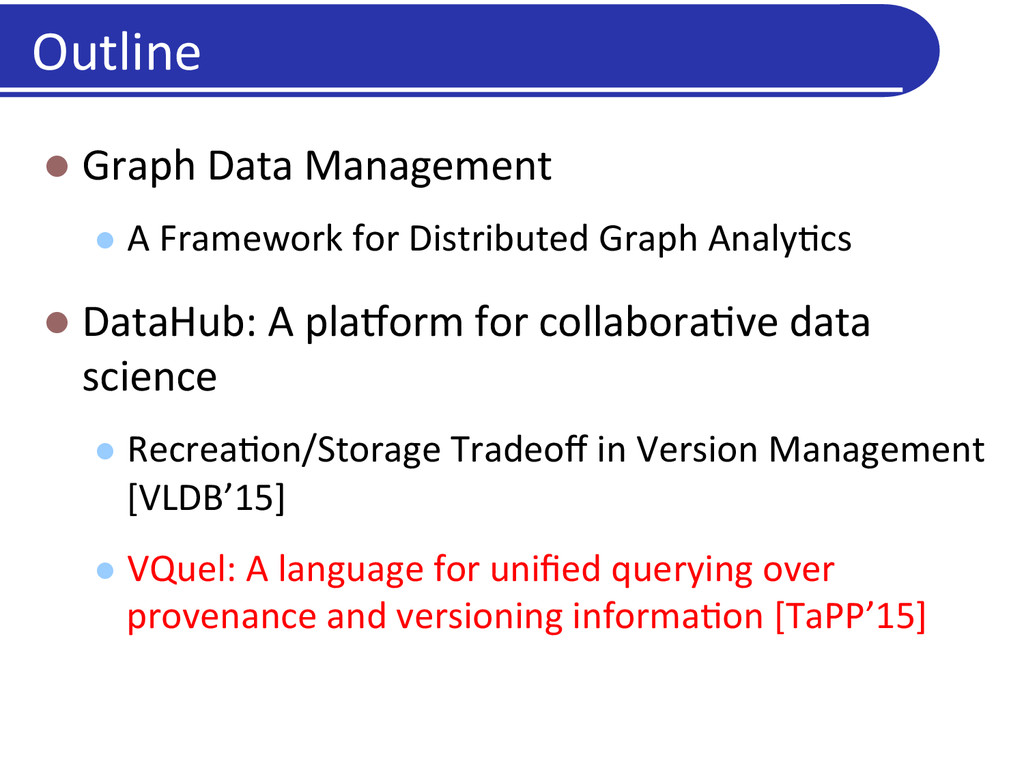 Outline

Graph Data Management

A Framework for Distributed Graph Analytics

DataHub: A platform for collaborative data science

Recreation/Storage Tradeoff in Version Management [VLDB'15]

VQuel: A language for unified querying over provenance and versioning information [TaPP'15]